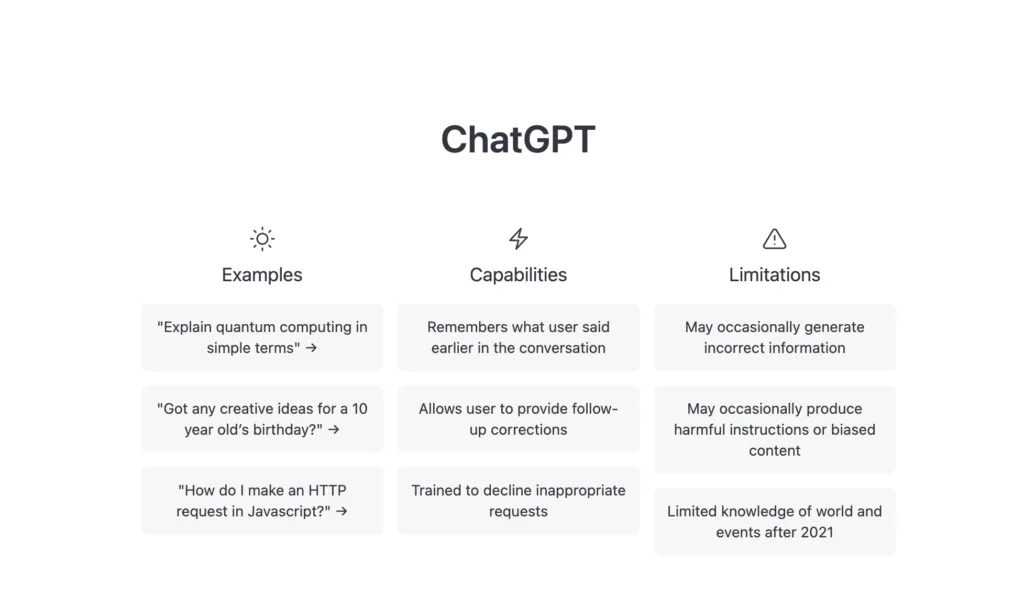 ChatGPT

Examples

"Explain quantum computing in simple terms" →

"Got any creative ideas for a 10 year old's birthday?" →

"How do I make an HTTP request in Javascript?" →

Capabilities

Remembers what user said earlier in the conversation

Allows user to provide follow-up corrections

Trained to decline inappropriate requests

Limitations

May occasionally generate incorrect information

May occasionally produce harmful instructions or biased content

Limited knowledge of world and events after 2021